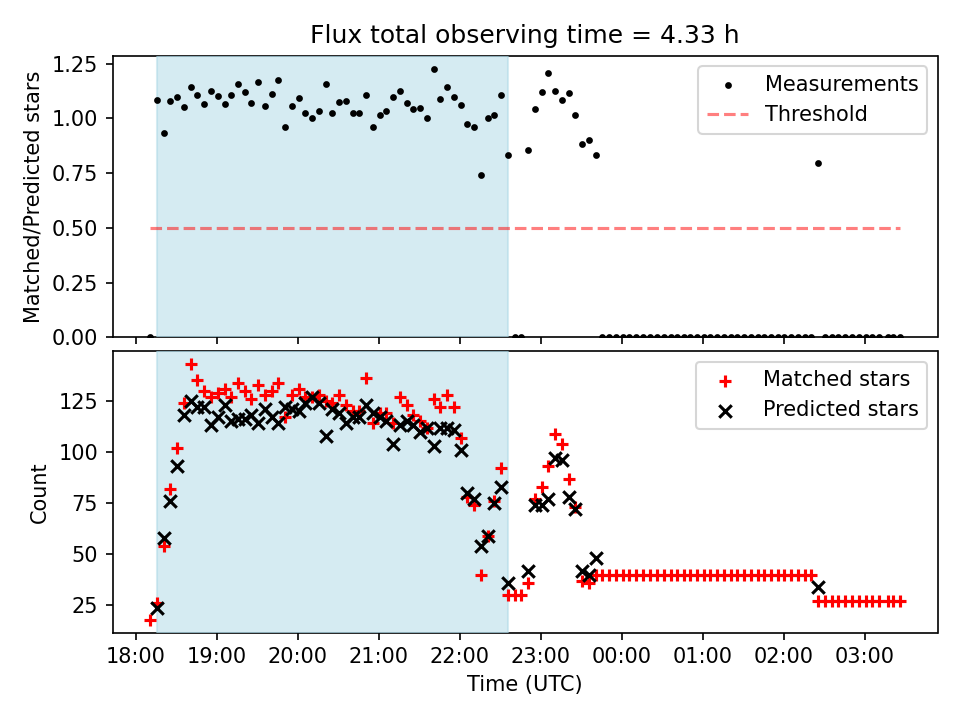 Flux total observing time = 4.33 h

Matched/Predicted stars

1.25
1.00
0.75
0.50
0.25
0.00

Measurements
Threshold

Count

125
100
75
50
25

Matched stars
Predicted stars

18:00 19:00 20:00 21:00 22:00 23:00 00:00 01:00 02:00 03:00

Time (UTC)